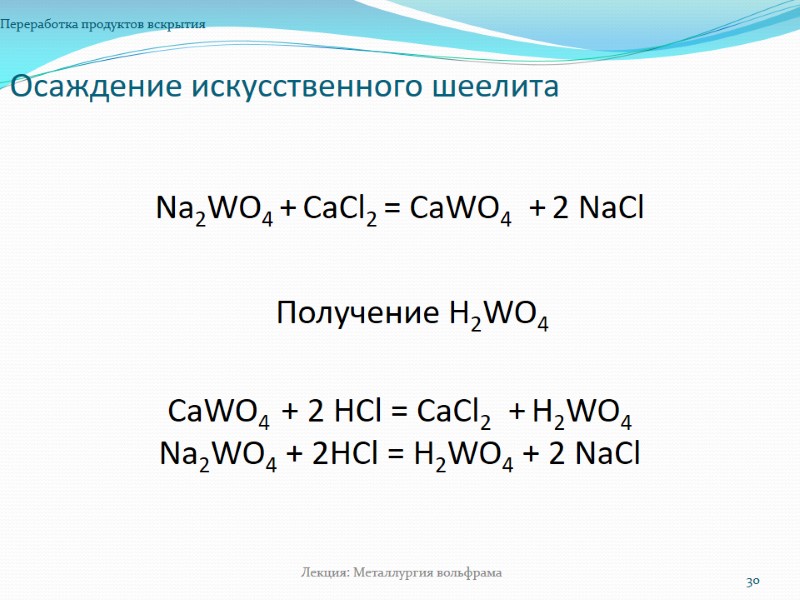 Переработка продуктов вскрытия

Осаждение искусственного шеелита

$Na_2WO_4 + CaCl_2 = CaWO_4 + 2\ NaCl$

Получение $H_2WO_4$

$CaWO_4 + 2\ HCl = CaCl_2 + H_2WO_4$
$Na_2WO_4 + 2HCl = H_2WO_4 + 2\ NaCl$

Лекция: Металлургия вольфрама

30